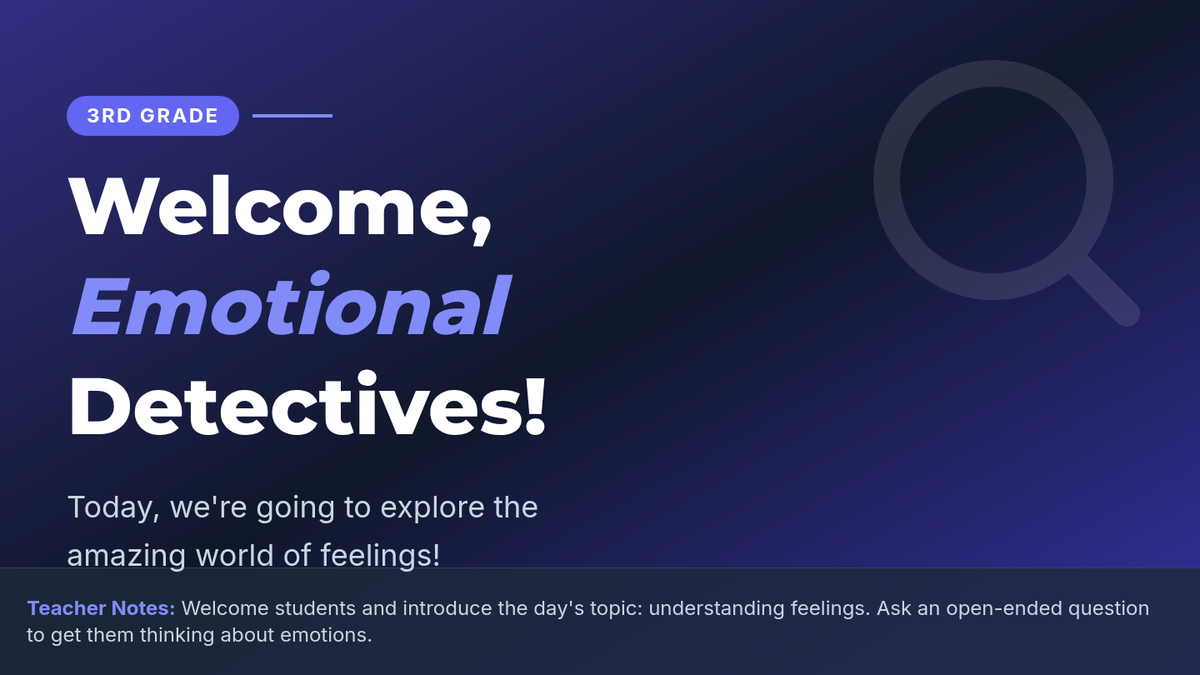 3RD GRADE

Welcome, Emotional Detectives!

Today, we're going to explore the amazing world of feelings!

Teacher Notes: Welcome students and introduce the day's topic: understanding feelings. Ask an open-ended question to get them thinking about emotions.